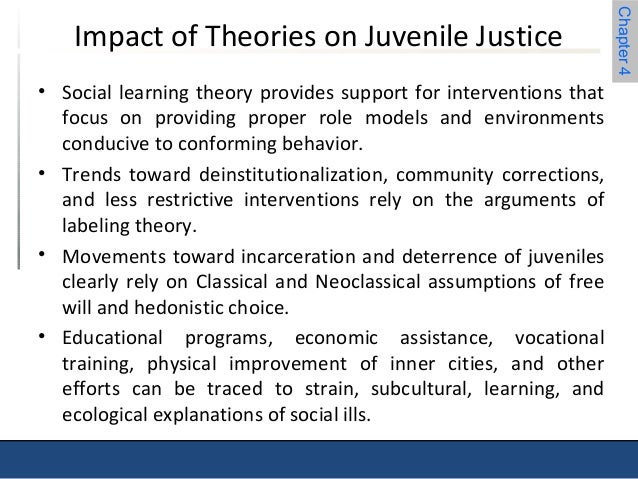 Impact of Theories on Juvenile Justice

Chapter 4

• Social learning theory provides support for interventions that focus on providing proper role models and environments conducive to conforming behavior.

• Trends toward deinstitutionalization, community corrections, and less restrictive interventions rely on the arguments of labeling theory.

• Movements toward incarceration and deterrence of juveniles clearly rely on Classical and Neoclassical assumptions of free will and hedonistic choice.

• Educational programs, economic assistance, vocational training, physical improvement of inner cities, and other efforts can be traced to strain, subcultural, learning, and ecological explanations of social ills.